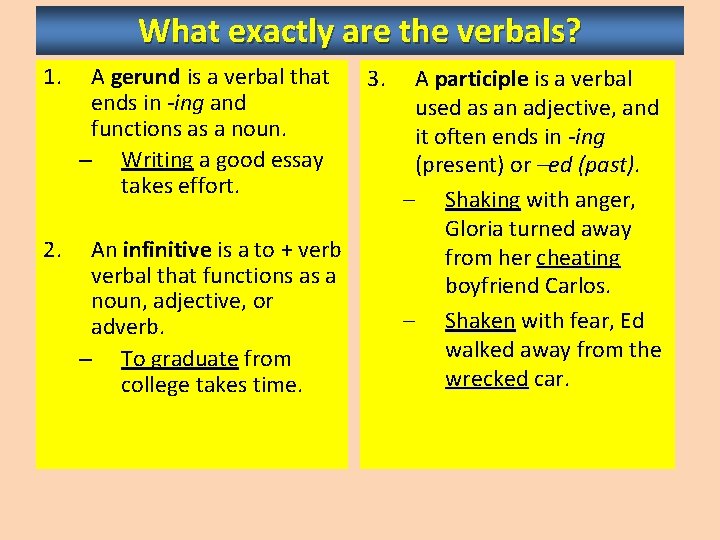 What exactly are the verbals?

1. A gerund is a verbal that ends in -ing and functions as a noun.
– Writing a good essay takes effort.

2. An infinitive is a to + verb verbal that functions as a noun, adjective, or adverb.
– To graduate from college takes time.

3. A participle is a verbal used as an adjective, and it often ends in -ing (present) or –ed (past).
– Shaking with anger, Gloria turned away from her cheating boyfriend Carlos.
– Shaken with fear, Ed walked away from the wrecked car.